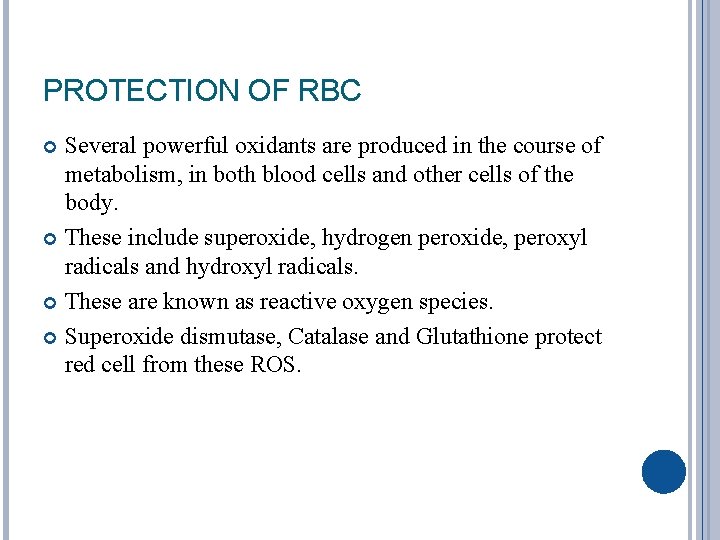 PROTECTION OF RBC

Several powerful oxidants are produced in the course of metabolism, in both blood cells and other cells of the body.

These include superoxide, hydrogen peroxide, peroxyl radicals and hydroxyl radicals.

These are known as reactive oxygen species.

Superoxide dismutase, Catalase and Glutathione protect red cell from these ROS.